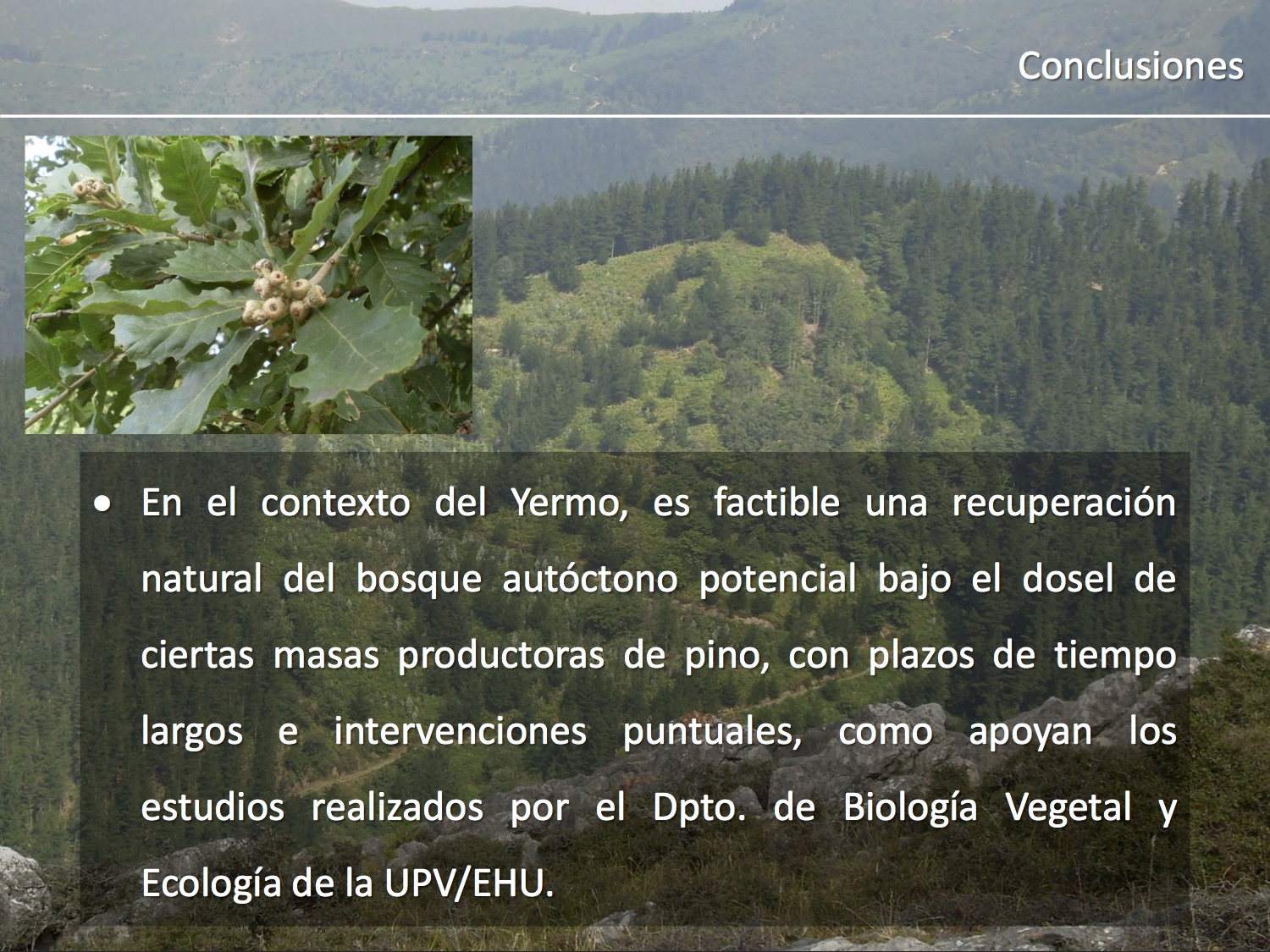 Conclusiones

• En el contexto del Yermo, es factible una recuperación natural del bosque autóctono potencial bajo el dosel de ciertas masas productoras de pino, con plazos de tiempo largos e intervenciones puntuales, como apoyan los estudios realizados por el Dpto. de Biología Vegetal y Ecología de la UPV/EHU.